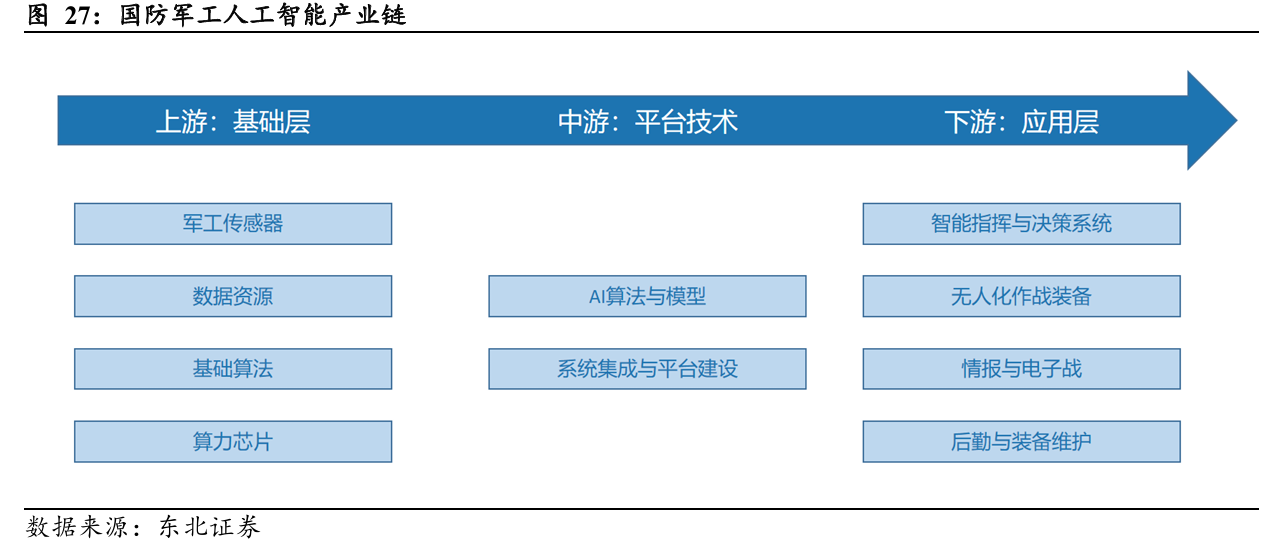 图 27：国防军工人工智能产业链

上游：基础层

中游：平台技术

下游：应用层

军工传感器

数据资源

基础算法

算力芯片

AI算法与模型

系统集成与平台建设

智能指挥与决策系统

无人化作战装备

情报与电子战

后勤与装备维护

数据来源：东北证券